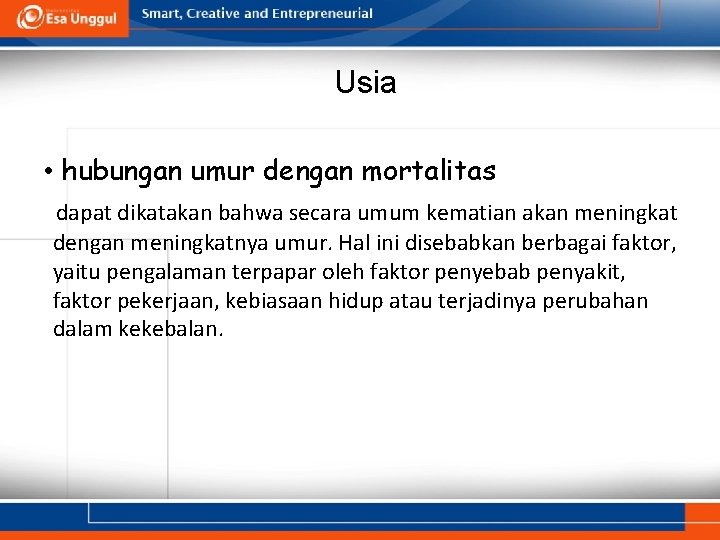 Esa Unggul

Smart, Creative and Entrepreneurial

Usia

• hubungan umur dengan mortalitas

dapat dikatakan bahwa secara umum kematian akan meningkat dengan meningkatnya umur. Hal ini disebabkan berbagai faktor, yaitu pengalaman terpapar oleh faktor penyebab penyakit, faktor pekerjaan, kebiasaan hidup atau terjadinya perubahan dalam kekebalan.